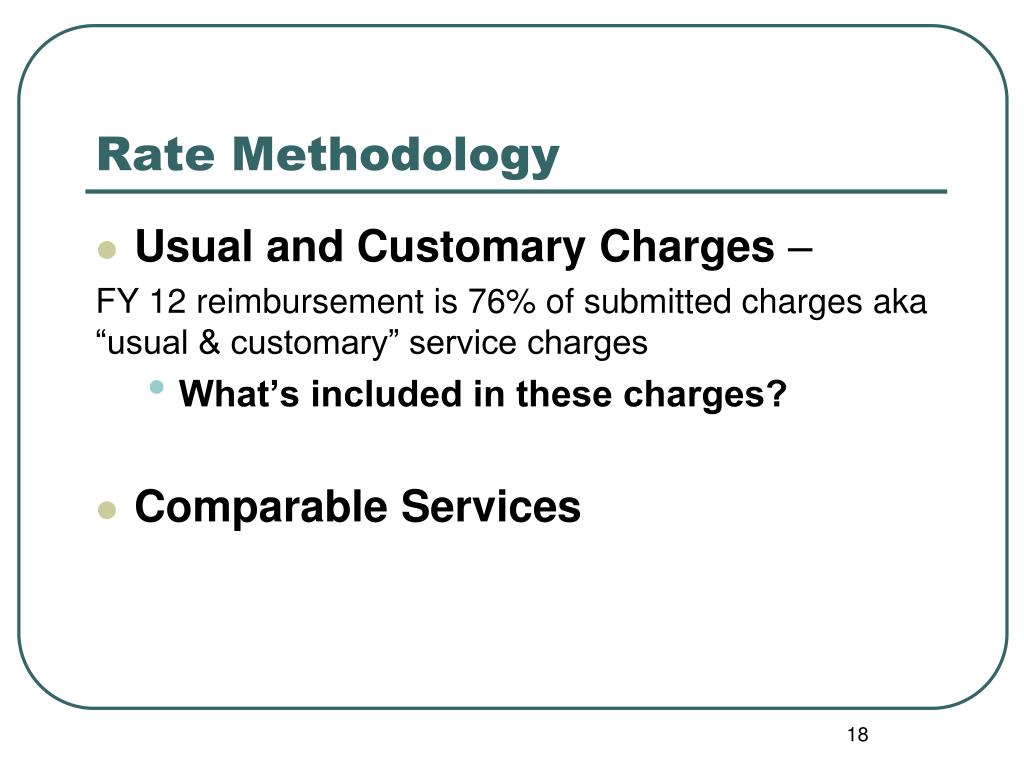 Rate Methodology

Usual and Customary Charges –

FY 12 reimbursement is 76% of submitted charges aka “usual & customary” service charges

What’s included in these charges?

Comparable Services

18